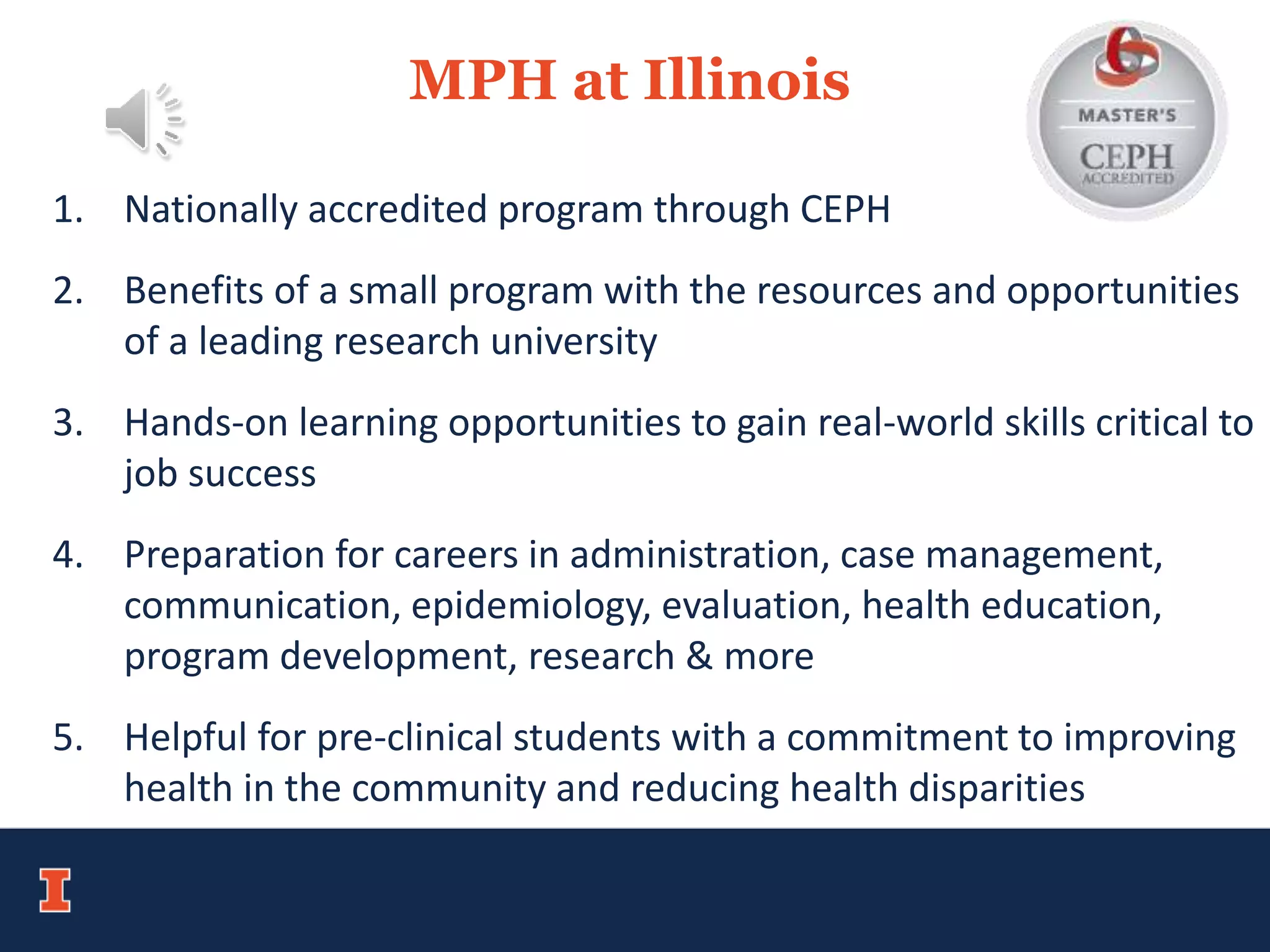 MPH at Illinois

MASTER'S
CEPH
ACCREDITED

1. Nationally accredited program through CEPH

2. Benefits of a small program with the resources and opportunities of a leading research university

3. Hands-on learning opportunities to gain real-world skills critical to job success

4. Preparation for careers in administration, case management, communication, epidemiology, evaluation, health education, program development, research & more

5. Helpful for pre-clinical students with a commitment to improving health in the community and reducing health disparities

I